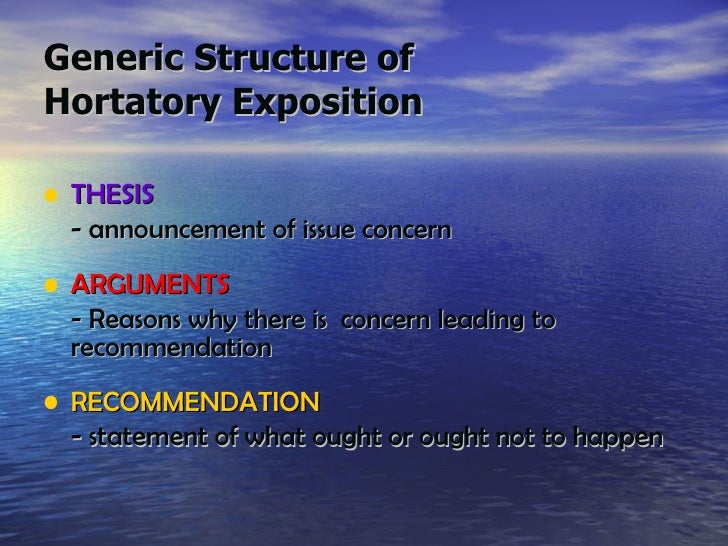 Generic Structure of Hortatory Exposition

• THESIS
- announcement of issue concern

• ARGUMENTS
- Reasons why there is concern leading to recommendation

• RECOMMENDATION
- statement of what ought or ought not to happen